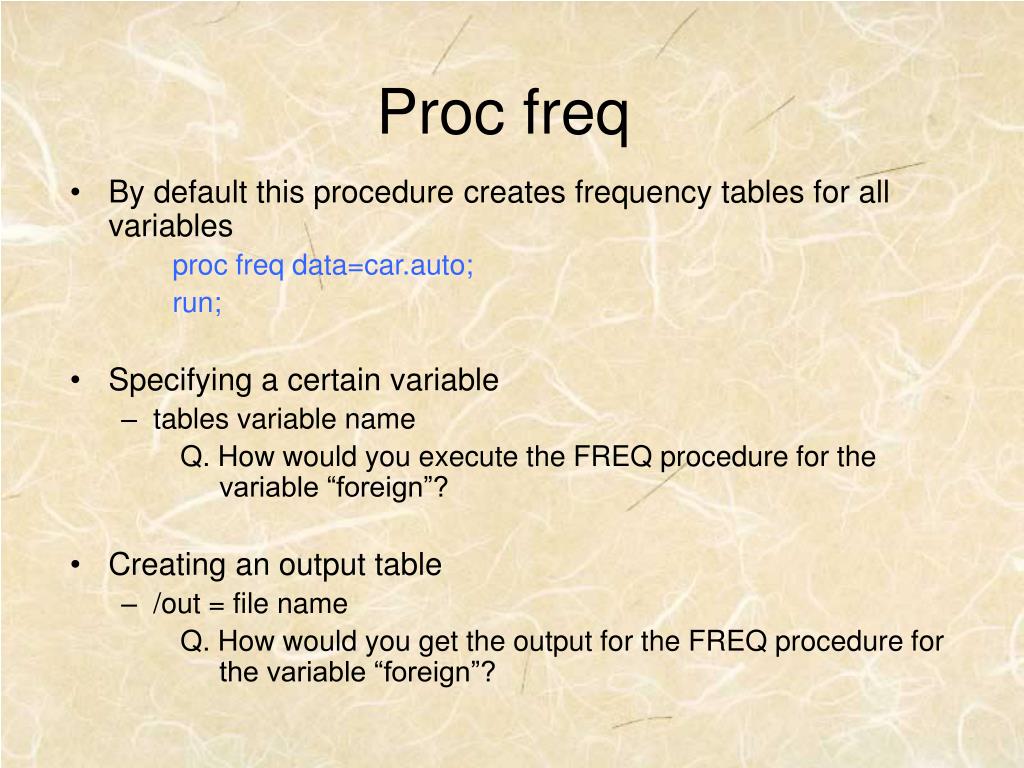 Proc freq

• By default this procedure creates frequency tables for all variables

proc freq data=car.auto;
run;

• Specifying a certain variable

– tables variable name

Q. How would you execute the FREQ procedure for the variable “foreign”?

• Creating an output table

– /out = file name

Q. How would you get the output for the FREQ procedure for the variable “foreign”?